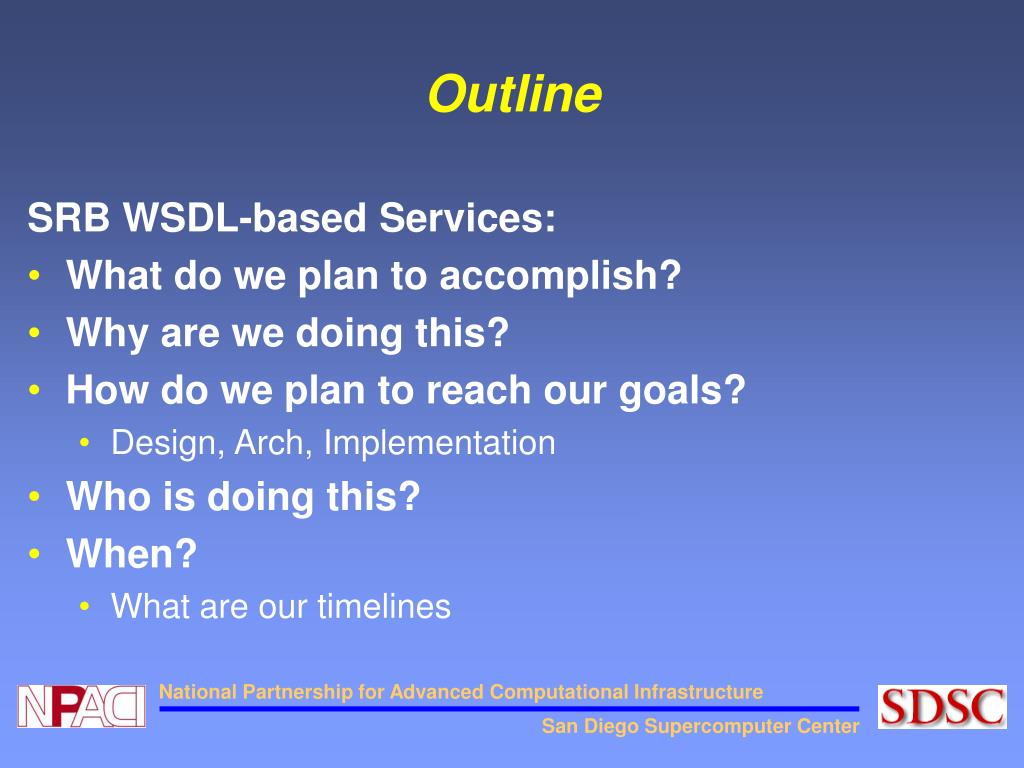 Outline

SRB WSDL-based Services:
• What do we plan to accomplish?
• Why are we doing this?
• How do we plan to reach our goals?
  • Design, Arch, Implementation
• Who is doing this?
• When?
  • What are our timelines

NPACI

National Partnership for Advanced Computational Infrastructure

San Diego Supercomputer Center

SDSC